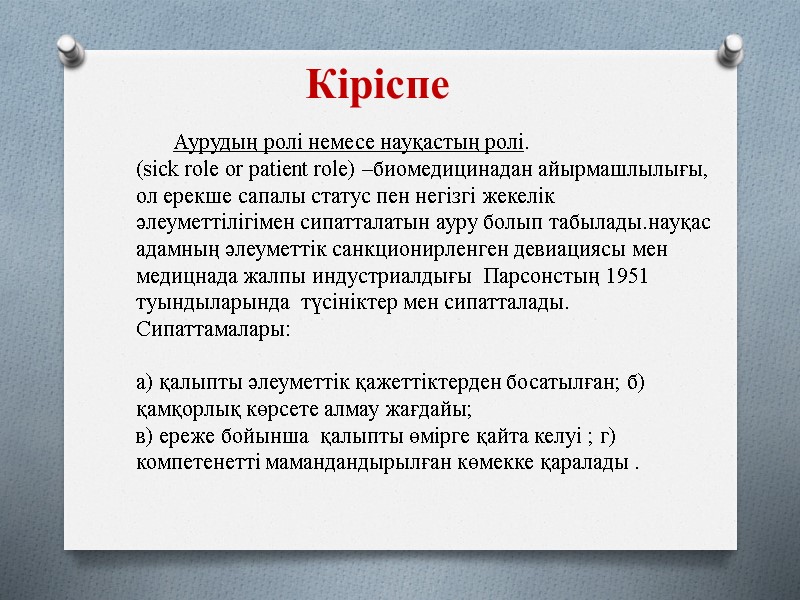 Кіріспе

Аурудың ролі немесе науқастың ролі. (sick role or patient role) –биомедицинадан айырмашлылығы, ол ерекше сапалы статус пен негізгі жекелік әлеуметтілігімен сипатталатын ауру болып табылады.науқас адамның әлеуметтік санкционирленген девиациясы мен медицнада жалпы индустриалдығы Парсонстың 1951 туындыларында түсініктер мен сипатталады. Сипаттамалары:

а) қалыпты әлеуметтік қажеттіктерден босатылған; б) қамқорлық көрсете алмау жағдайы;
в) ереже бойынша қалыпты өмірге қайта келуі ; г) компетенетті мамандандырылған көмекке қаралады .